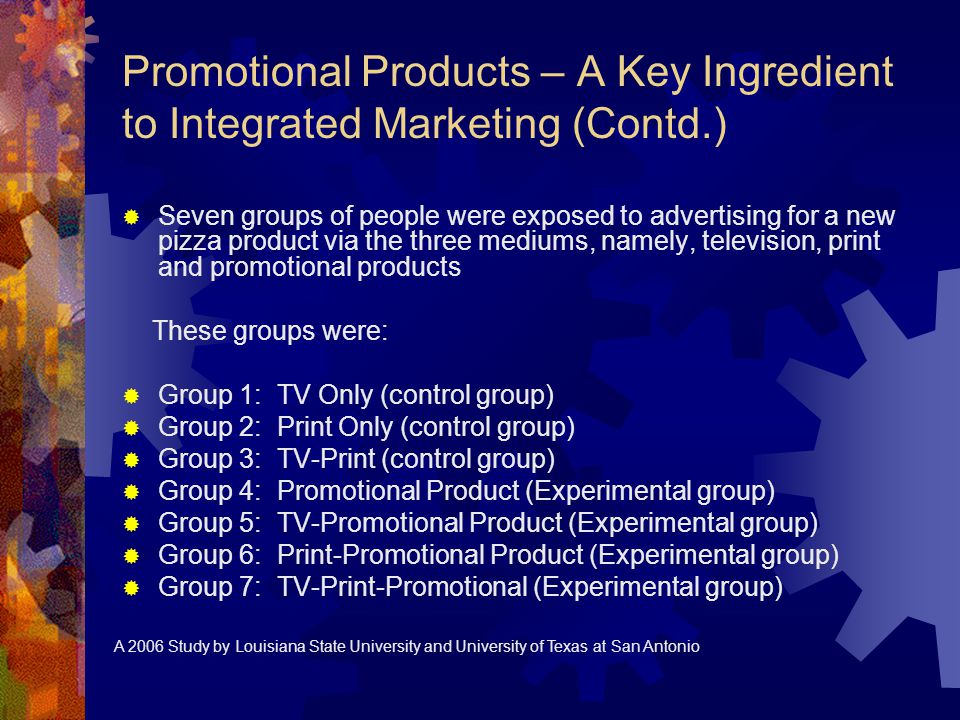 Promotional Products – A Key Ingredient to Integrated Marketing (Contd.)

Seven groups of people were exposed to advertising for a new pizza product via the three mediums, namely, television, print and promotional products

These groups were:

Group 1: TV Only (control group)
Group 2: Print Only (control group)
Group 3: TV-Print (control group)
Group 4: Promotional Product (Experimental group)
Group 5: TV-Promotional Product (Experimental group)
Group 6: Print-Promotional Product (Experimental group)
Group 7: TV-Print-Promotional (Experimental group)

A 2006 Study by Louisiana State University and University of Texas at San Antonio